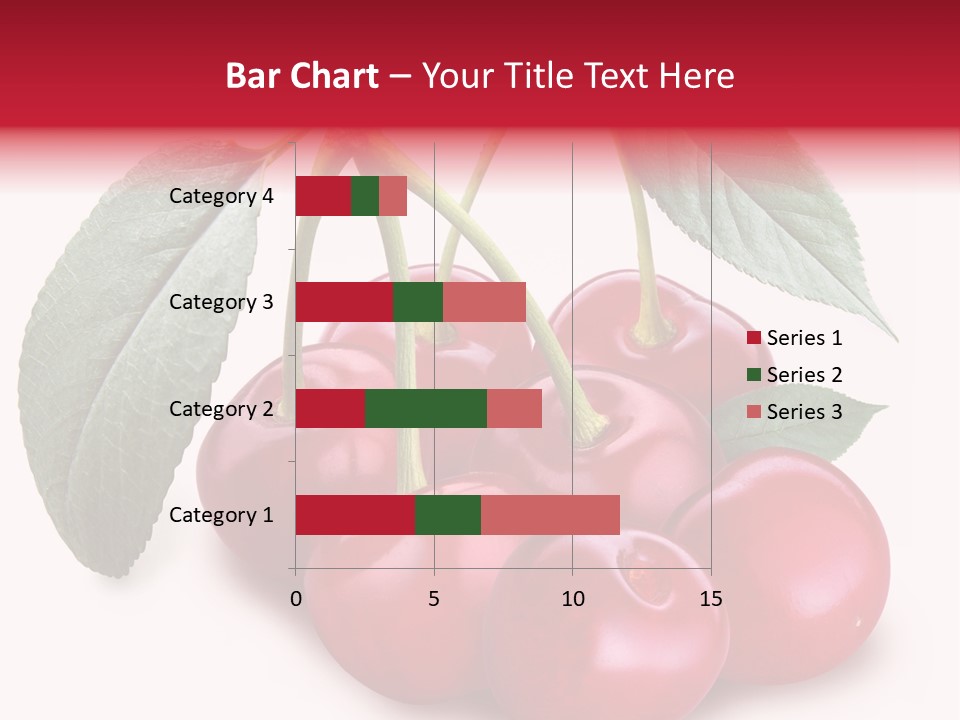 Bar Chart – Your Title Text Here

Category 4
Category 3
Category 2
Category 1

0
5
10
15

Series 1
Series 2
Series 3